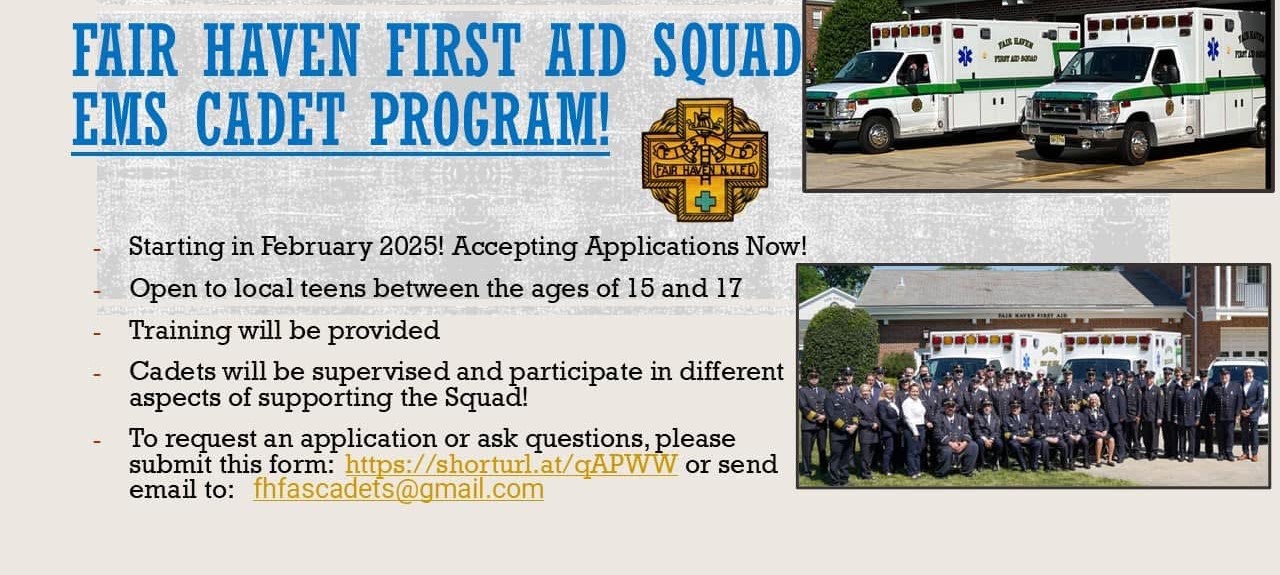 FAIR HAVEN FIRST AID SQUAD
EMS CADET PROGRAM!

FIRST AID
FAIR HAVEN N.J.F.D.

FAIR HAVEN
FIRST AID SQUAD

FAIR HAVEN FIRST AID

- Starting in February 2025! Accepting Applications Now!
- Open to local teens between the ages of 15 and 17
- Training will be provided
- Cadets will be supervised and participate in different aspects of supporting the Squad!
- To request an application or ask questions, please submit this form: https://shorturl.at/qAPWW or send email to: fhfascadets@gmail.com